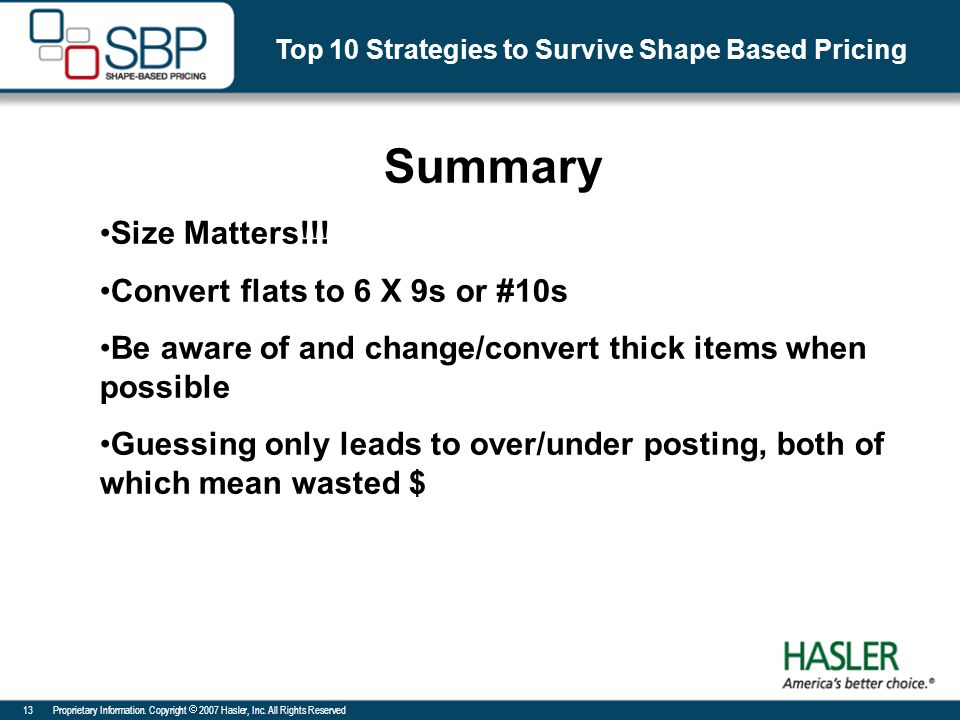 SBP
SHAPE-BASED PRICING

Top 10 Strategies to Survive Shape Based Pricing

Summary

•Size Matters!!!

•Convert flats to 6 X 9s or #10s

•Be aware of and change/convert thick items when possible

•Guessing only leads to over/under posting, both of which mean wasted $

HASLER
America's better choice.®

13 Proprietary Information. Copyright © 2007 Hasler, Inc. All Rights Reserved